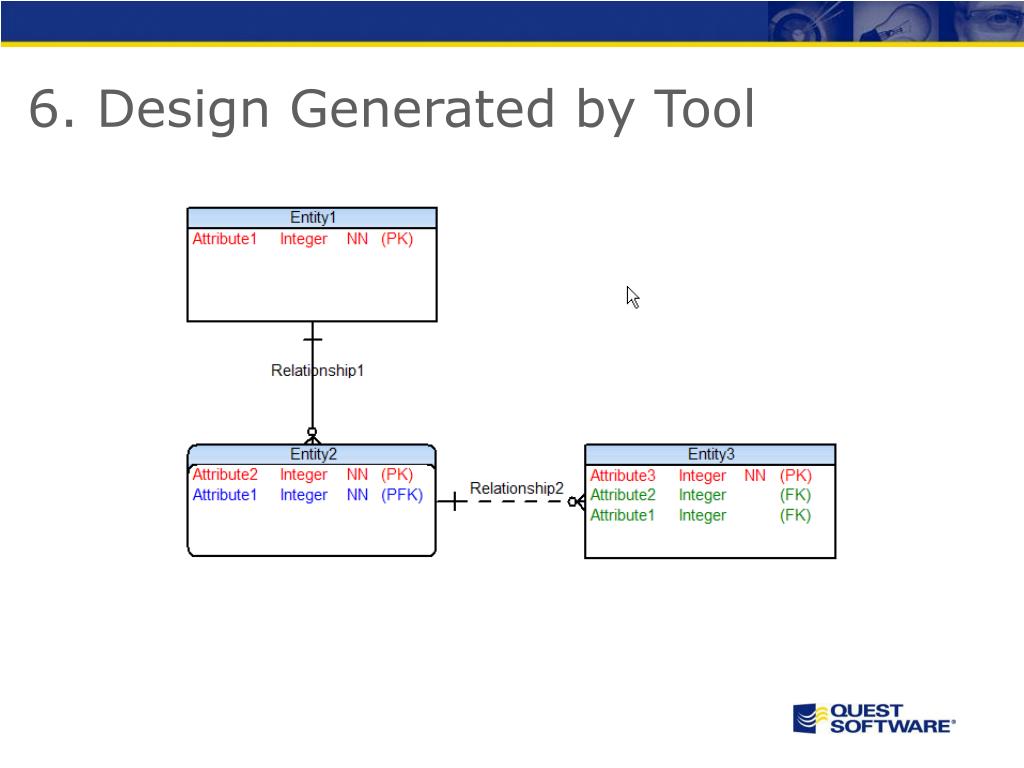 6. Design Generated by Tool

Entity1
Attribute1 Integer NN (PK)

Relationship1

Entity2
Attribute2 Integer NN (PK)
Attribute1 Integer NN (PFK)

Relationship2

Entity3
Attribute3 Integer NN (PK)
Attribute2 Integer (FK)
Attribute1 Integer (FK)

QUEST SOFTWARE®